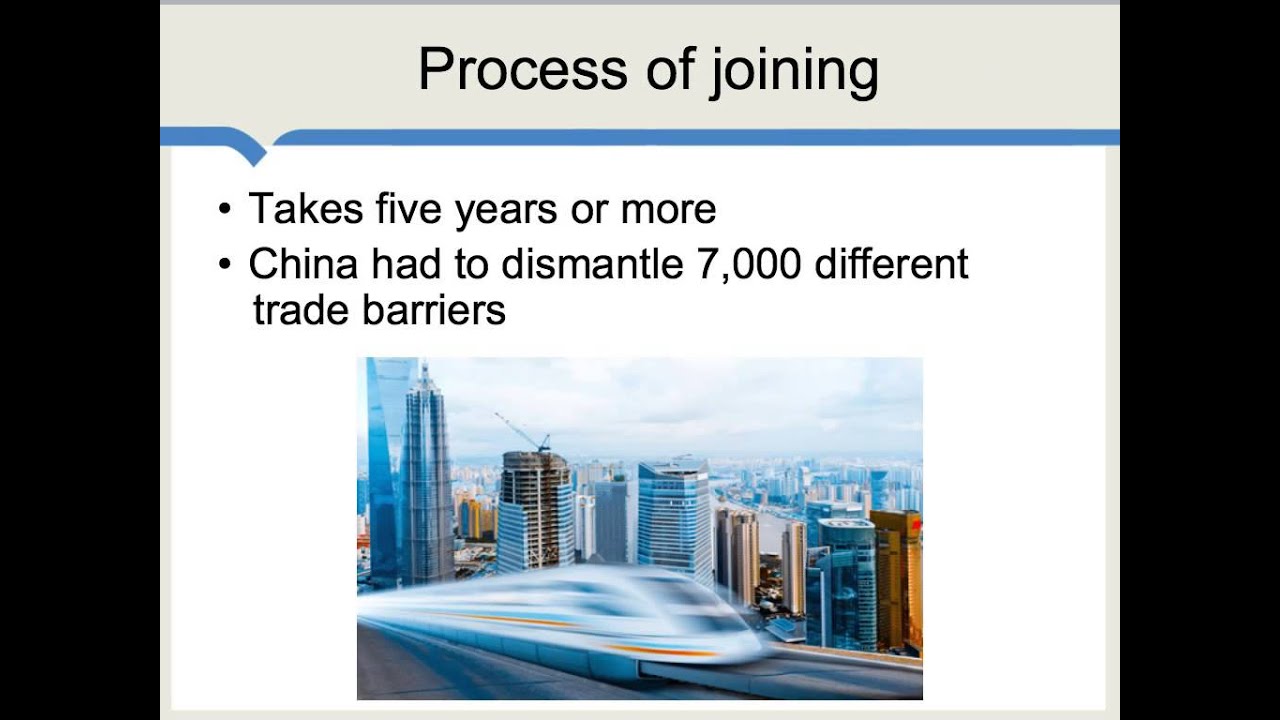 Process of joining

• Takes five years or more
• China had to dismantle 7,000 different trade barriers